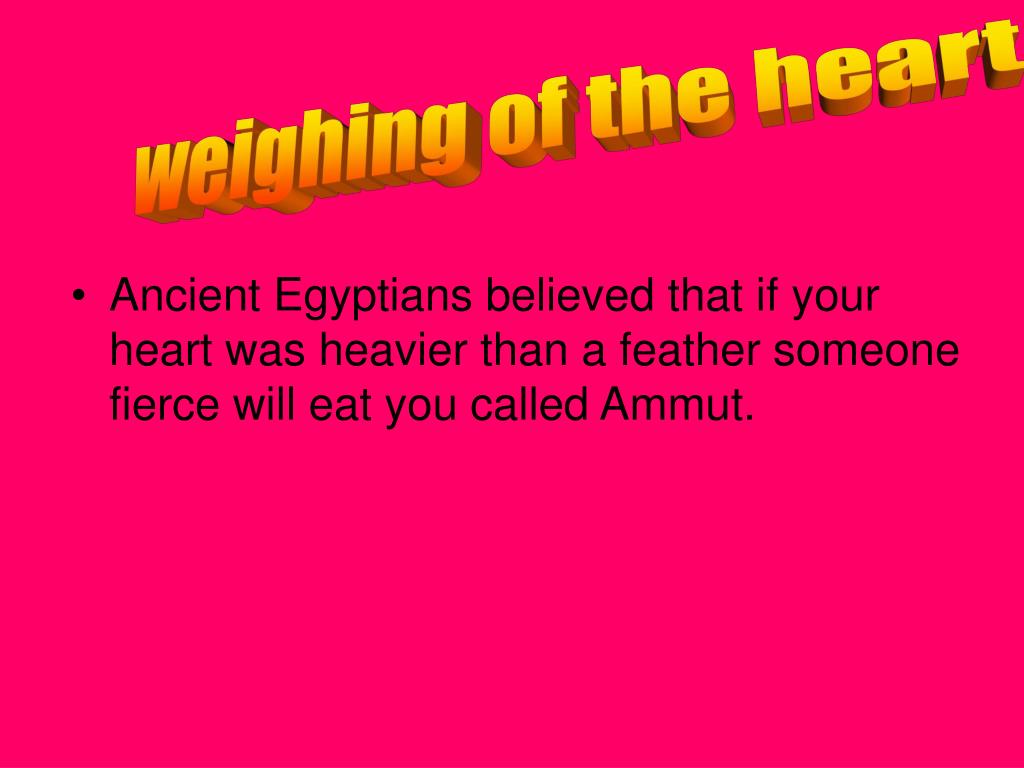 weighing of the heart

• Ancient Egyptians believed that if your heart was heavier than a feather someone fierce will eat you called Ammut.